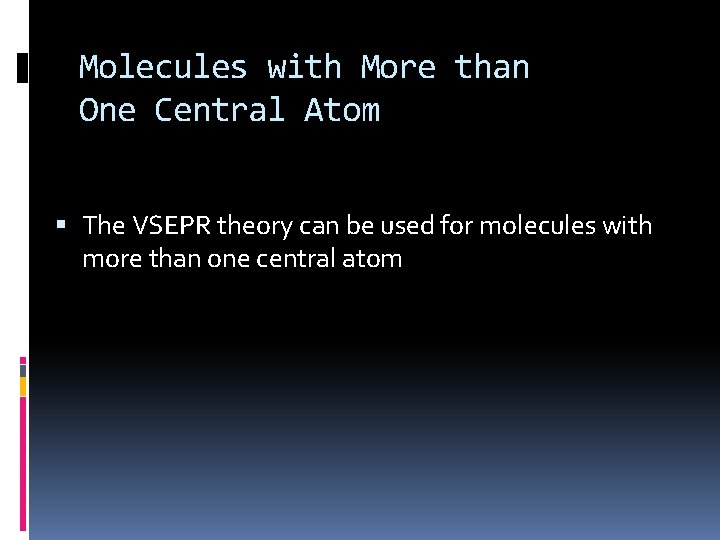 Molecules with More than One Central Atom

▪ The VSEPR theory can be used for molecules with more than one central atom